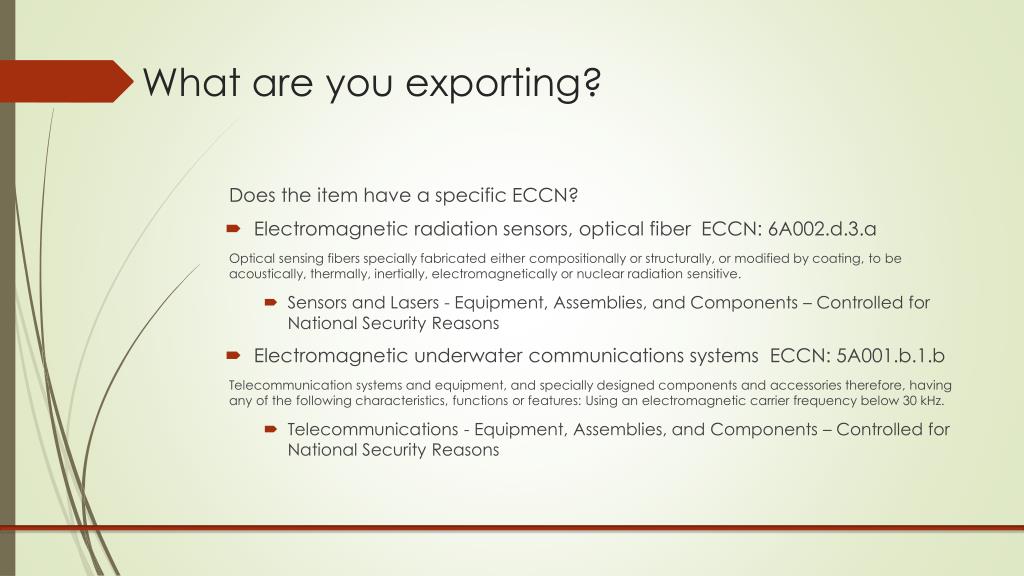 What are you exporting?

Does the item have a specific ECCN?

Electromagnetic radiation sensors, optical fiber ECCN: 6A002.d.3.a

Optical sensing fibers specially fabricated either compositionally or structurally, or modified by coating, to be acoustically, thermally, inertially, electromagnetically or nuclear radiation sensitive.

Sensors and Lasers - Equipment, Assemblies, and Components – Controlled for National Security Reasons

Electromagnetic underwater communications systems ECCN: 5A001.b.1.b

Telecommunication systems and equipment, and specially designed components and accessories therefore, having any of the following characteristics, functions or features: Using an electromagnetic carrier frequency below 30 kHz.

Telecommunications - Equipment, Assemblies, and Components – Controlled for National Security Reasons